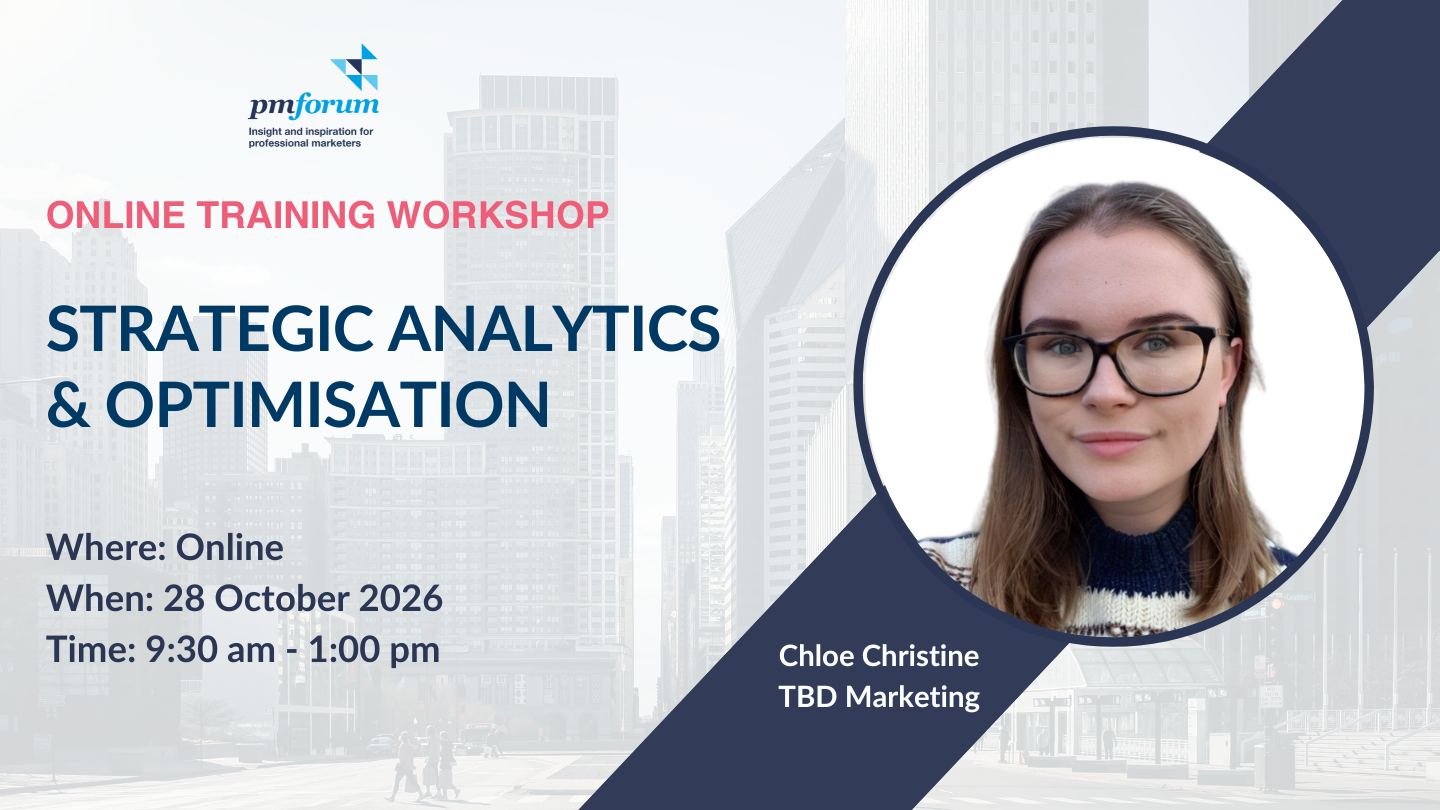 pmforum
Insight and inspiration for professional marketers

ONLINE TRAINING WORKSHOP

STRATEGIC ANALYTICS & OPTIMISATION

Where: Online
When: 28 October 2026
Time: 9:30 am - 1:00 pm

Chloe Christine
TBD Marketing